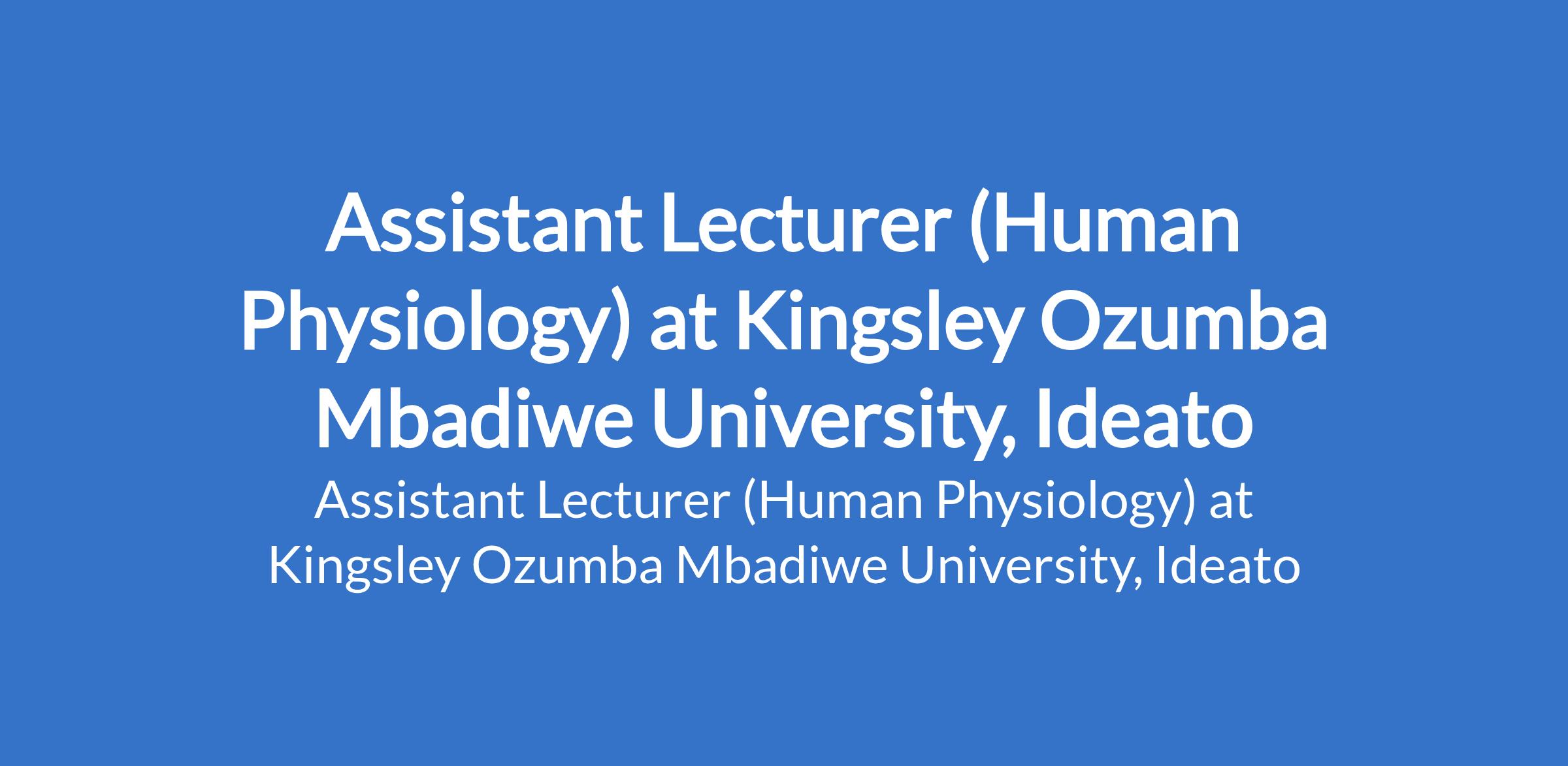 Assistant Lecturer (Human Physiology) at Kingsley Ozumba Mbadiwe University, Ideato

Assistant Lecturer (Human Physiology) at Kingsley Ozumba Mbadiwe University, Ideato